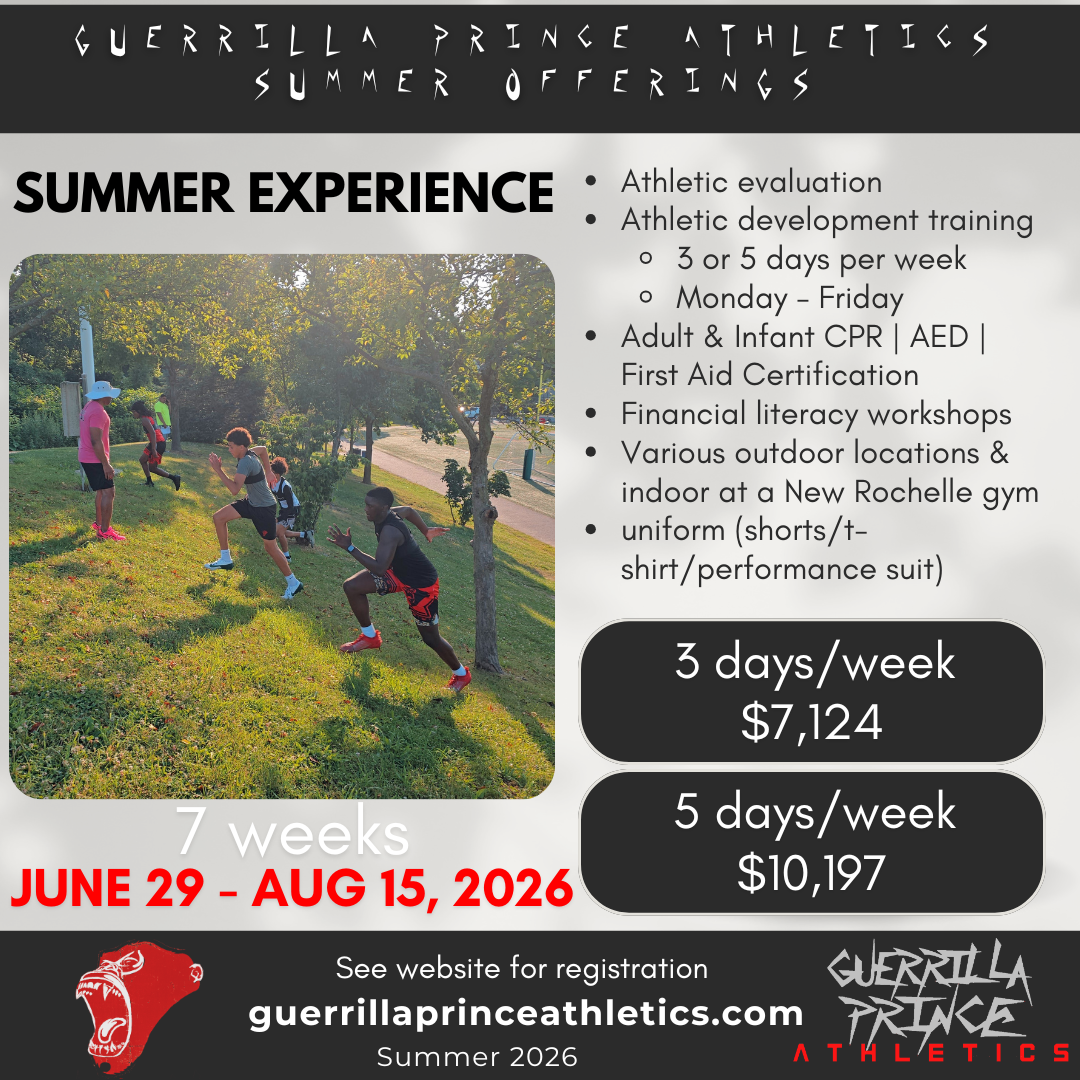 GUERRILLA PRINCE ATHLETICS SUMMER OFFERINGS

SUMMER EXPERIENCE

- Athletic evaluation
- Athletic development training
  - 3 or 5 days per week
  - Monday - Friday
- Adult & Infant CPR | AED | First Aid Certification
- Financial literacy workshops
- Various outdoor locations & indoor at a New Rochelle gym
- uniform (shorts/t-shirt/performance suit)

3 days/week
$7,124

5 days/week
$10,197

7 weeks
JUNE 29 - AUG 15, 2026

See website for registration
guerrillaprinceathletics.com
Summer 2026

GUERRILLA PRINCE ATHLETICS